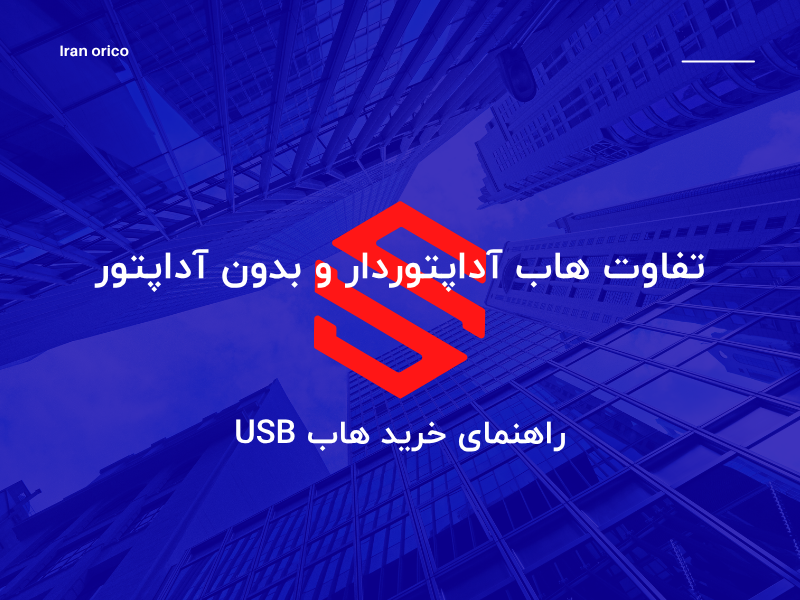 Iran orico

تفاوت هاب آداپتوردار و بدون آداپتور

راهنمای خرید هاب USB